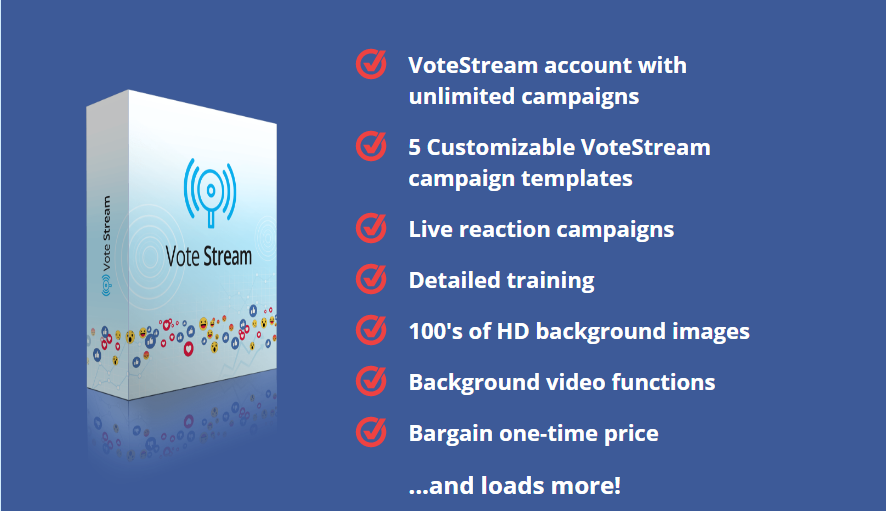 Vote Stream

Vote Stream

VoteStream account with unlimited campaigns

5 Customizable VoteStream campaign templates

Live reaction campaigns

Detailed training

100's of HD background images

Background video functions

Bargain one-time price

...and loads more!